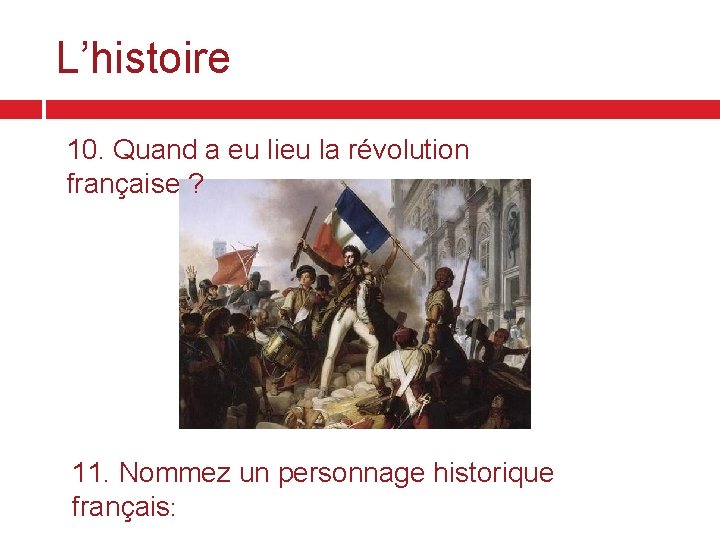 L’histoire

10. Quand a eu lieu la révolution française ?

11. Nommez un personnage historique français: